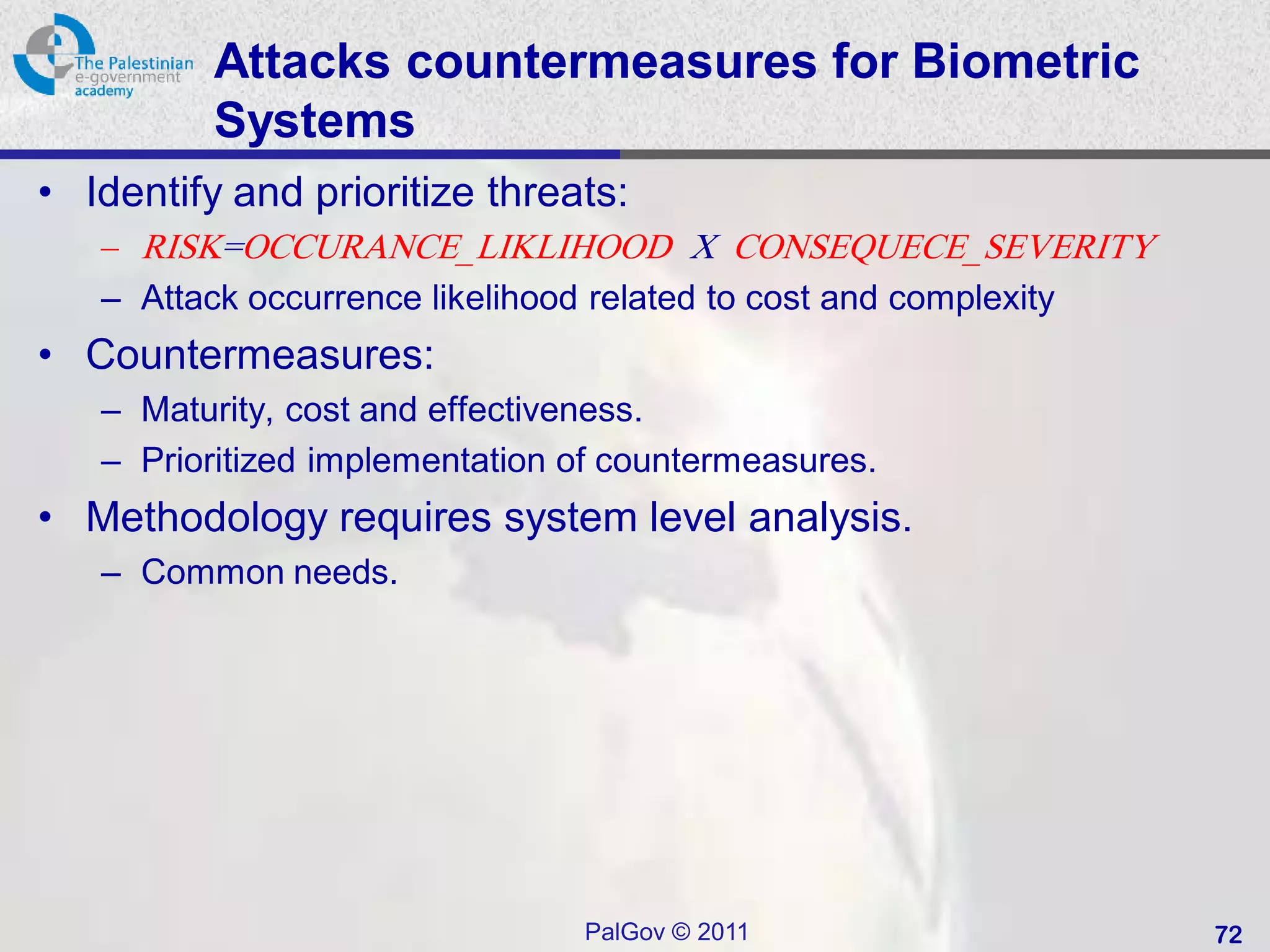 The Palestinian e-government academy

Attacks countermeasures for Biometric Systems

• Identify and prioritize threats:
– RISK=OCCURANCE_LIKLIHOOD X CONSEQUECE_SEVERITY
– Attack occurrence likelihood related to cost and complexity
• Countermeasures:
– Maturity, cost and effectiveness.
– Prioritized implementation of countermeasures.
• Methodology requires system level analysis.
– Common needs.

PalGov © 2011

72